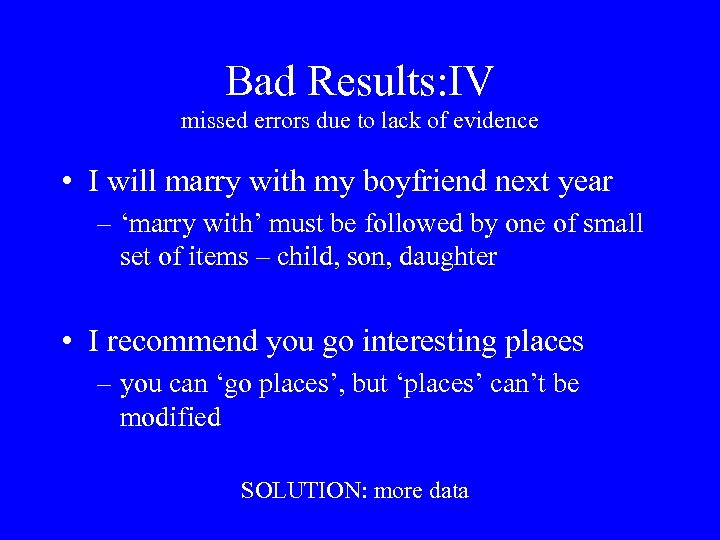 Bad Results:IV
missed errors due to lack of evidence

• I will marry with my boyfriend next year
– ‘marry with’ must be followed by one of small set of items – child, son, daughter

• I recommend you go interesting places
– you can ‘go places’, but ‘places’ can’t be modified

SOLUTION: more data